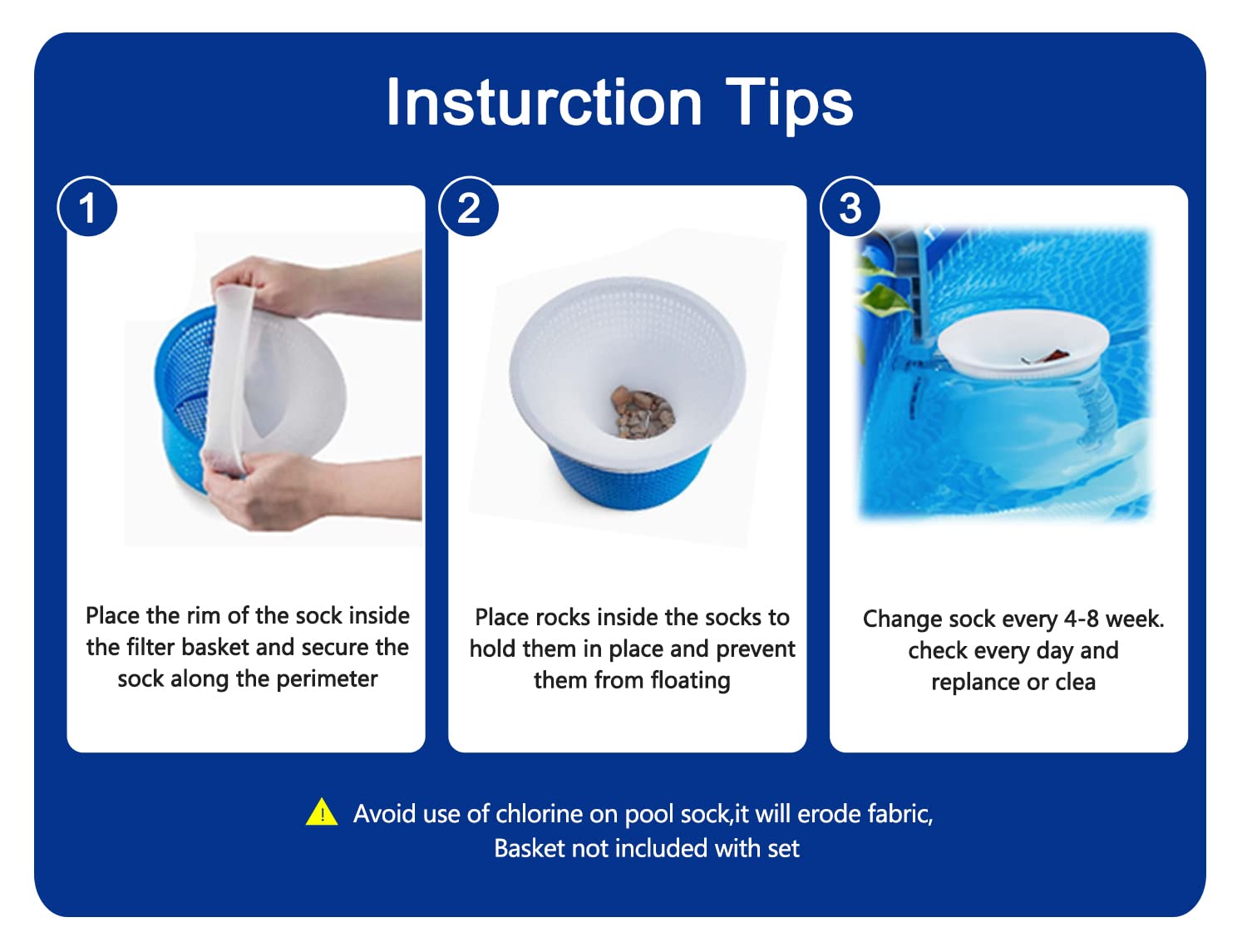 Insturction Tips

1

Place the rim of the sock inside the filter basket and secure the sock along the perimeter

2

Place rocks inside the socks to hold them in place and prevent them from floating

3

Change sock every 4-8 week. check every day and replance or clea

Avoid use of chlorine on pool sock,it will erode fabric, Basket not included with set